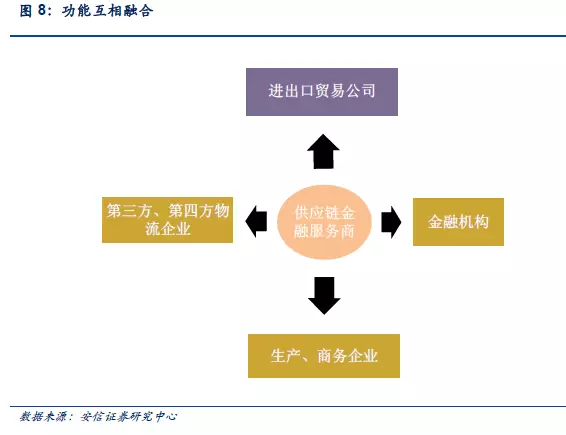 图 8：功能互相融合

进出口贸易公司

第三方、第四方物流企业

供应链金融服务商

金融机构

生产、商务企业

数据来源：安信证券研究中心